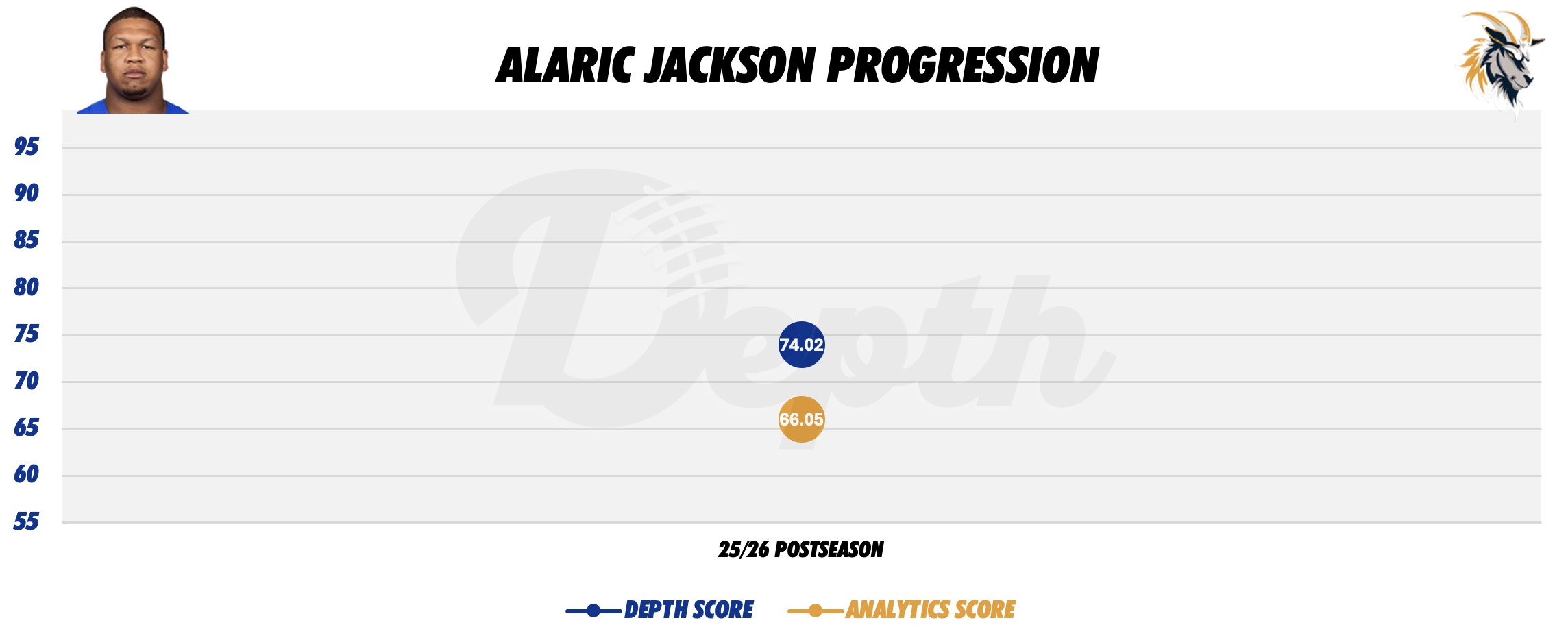 ALARIC JACKSON PROGRESSION

95
90
85
80
75
70
65
60
55

Depth

74.02
66.05

25/26 POSTSEASON

DEPTH SCORE
ANALYTICS SCORE